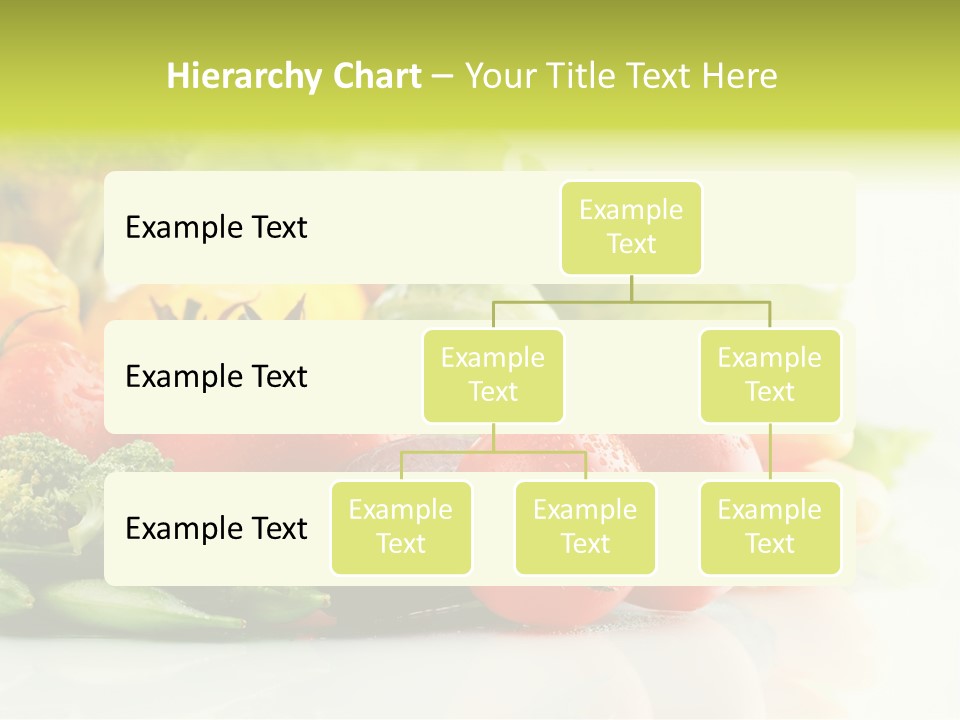 Hierarchy Chart – Your Title Text Here

Example Text

Example Text

Example Text

Example Text

Example Text

Example Text

Example Text

Example Text

Example Text